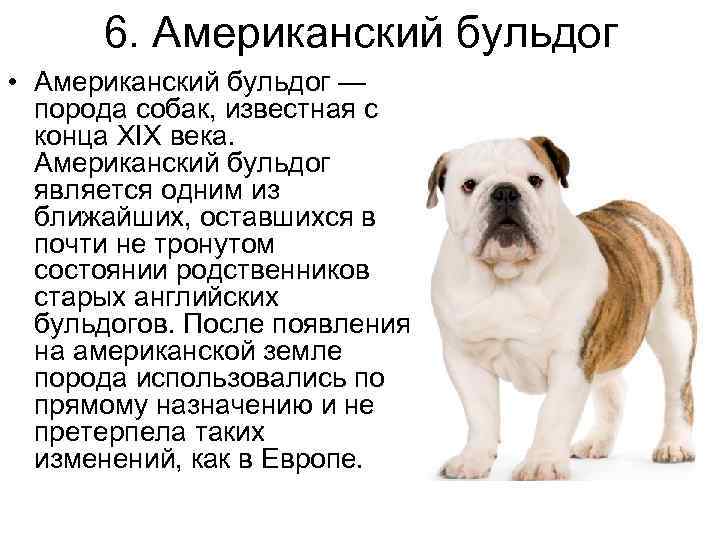 6. Американский бульдог

• Американский бульдог — порода собак, известная с конца XIX века. Американский бульдог является одним из ближайших, оставшихся в почти не тронутом состоянии родственников старых английских бульдогов. После появления на американской земле порода использовались по прямому назначению и не претерпела таких изменений, как в Европе.